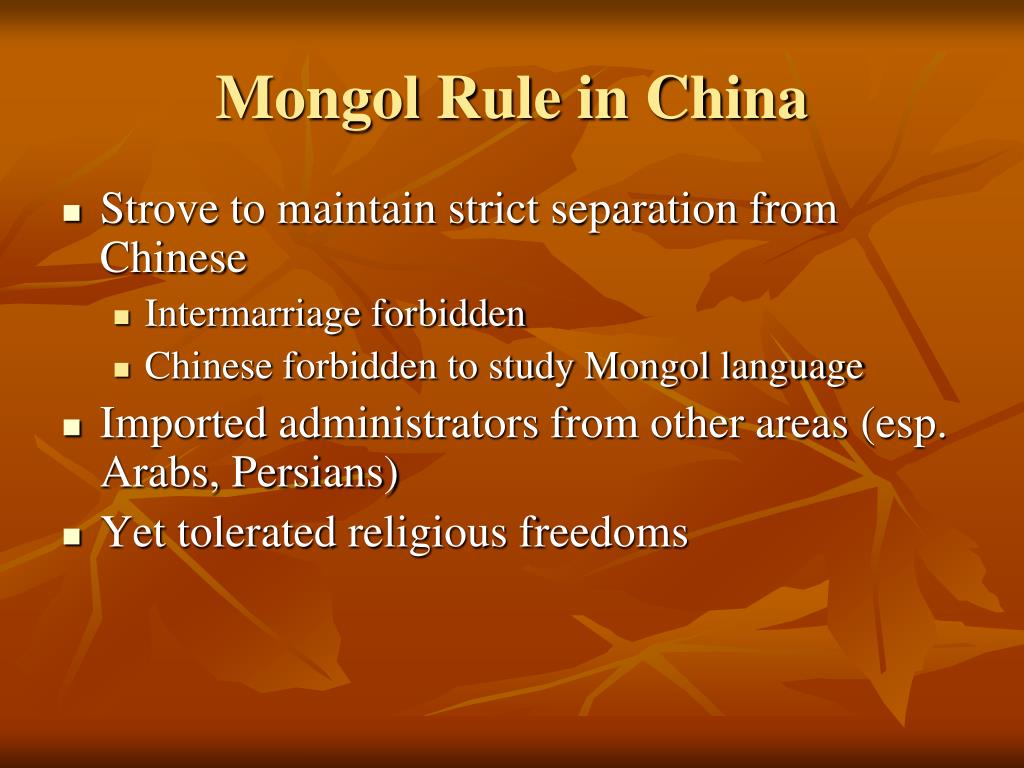 Mongol Rule in China

- Strove to maintain strict separation from Chinese
  - Intermarriage forbidden
  - Chinese forbidden to study Mongol language
- Imported administrators from other areas (esp. Arabs, Persians)
- Yet tolerated religious freedoms